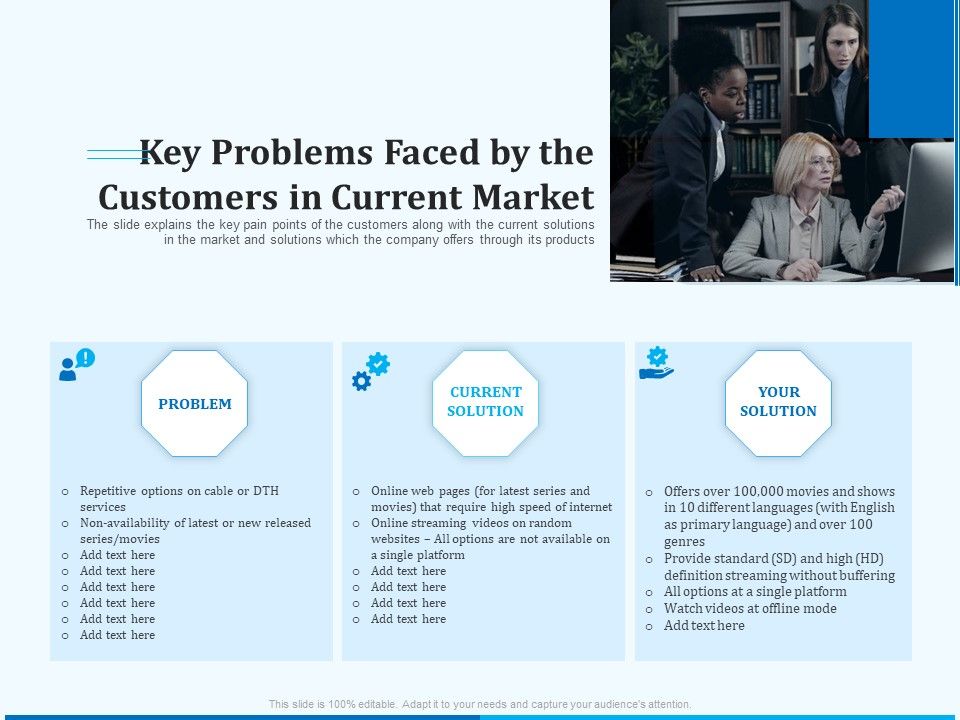 Key Problems Faced by the Customers in Current Market

The slide explains the key pain points of the customers along with the current solutions in the market and solutions which the company offers through its products

PROBLEM

o Repetitive options on cable or DTH services
o Non-availability of latest or new released series/movies
o Add text here
o Add text here
o Add text here
o Add text here
o Add text here
o Add text here

CURRENT SOLUTION

o Online web pages (for latest series and movies) that require high speed of internet
o Online streaming videos on random websites – All options are not available on a single platform
o Add text here
o Add text here
o Add text here
o Add text here

YOUR SOLUTION

o Offers over 100,000 movies and shows in 10 different languages (with English as primary language) and over 100 genres
o Provide standard (SD) and high (HD) definition streaming without buffering
o All options at a single platform
o Watch videos at offline mode
o Add text here

This slide is 100% editable. Adapt it to your needs and capture your audience's attention.